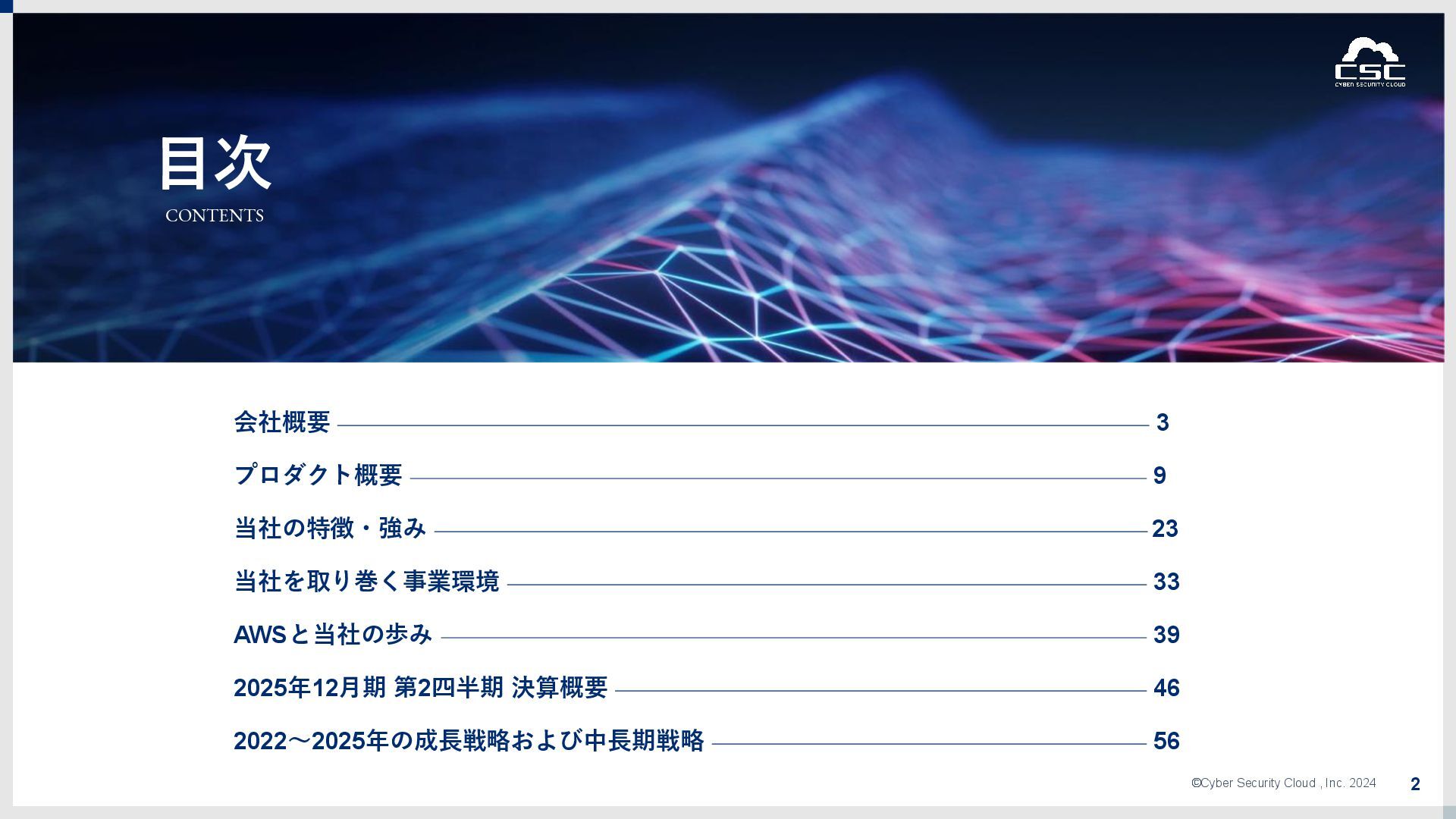 CSC
CYBER SECURITY CLOUD

目次
CONTENTS

会社概要 3

プロダクト概要 9

当社の特徴・強み 23

当社を取り巻く事業環境 33

AWSと当社の歩み 39

2025年12月期 第2四半期 決算概要 46

2022～2025年の成長戦略および中長期戦略 56

©Cyber Security Cloud , Inc. 2024 2